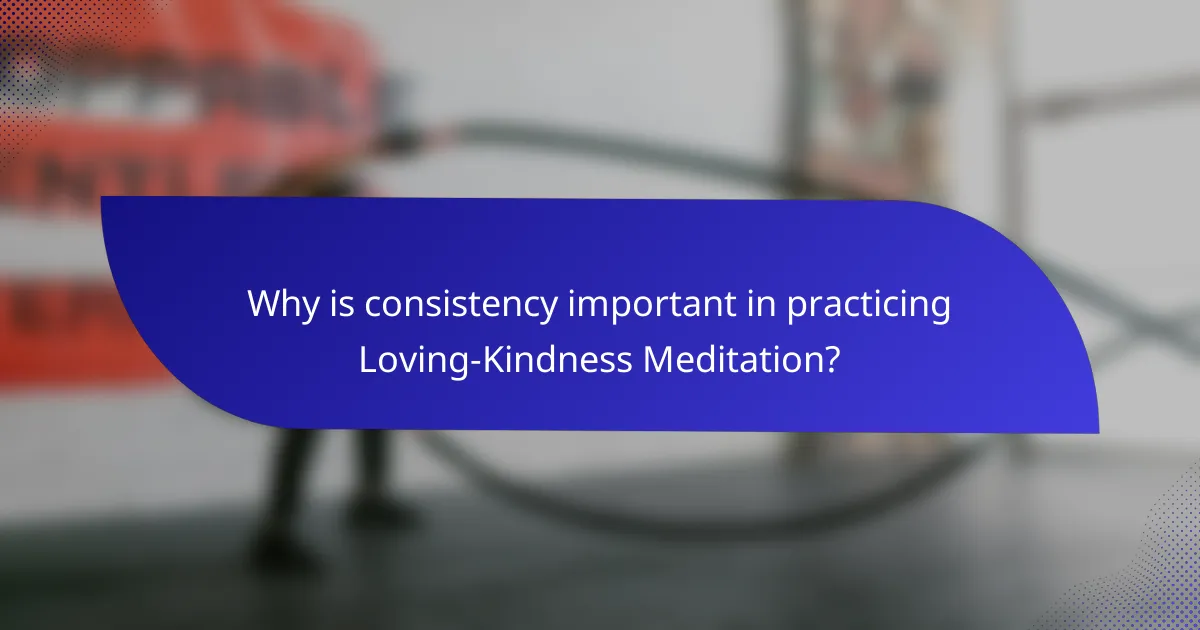 Why is consistency important in practicing Loving-Kindness Meditation?